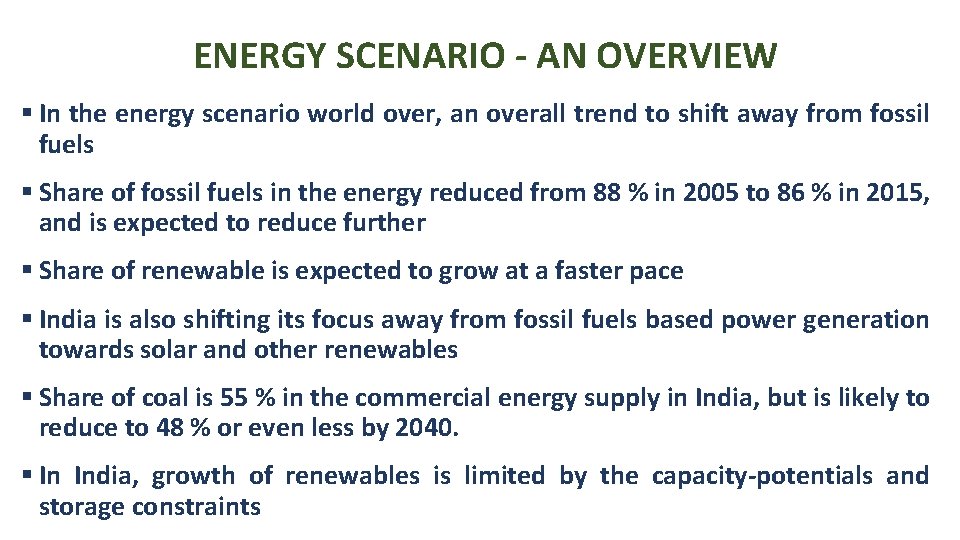 ENERGY SCENARIO - AN OVERVIEW

▪ In the energy scenario world over, an overall trend to shift away from fossil fuels

▪ Share of fossil fuels in the energy reduced from 88 % in 2005 to 86 % in 2015, and is expected to reduce further

▪ Share of renewable is expected to grow at a faster pace

▪ India is also shifting its focus away from fossil fuels based power generation towards solar and other renewables

▪ Share of coal is 55 % in the commercial energy supply in India, but is likely to reduce to 48 % or even less by 2040.

▪ In India, growth of renewables is limited by the capacity-potentials and storage constraints